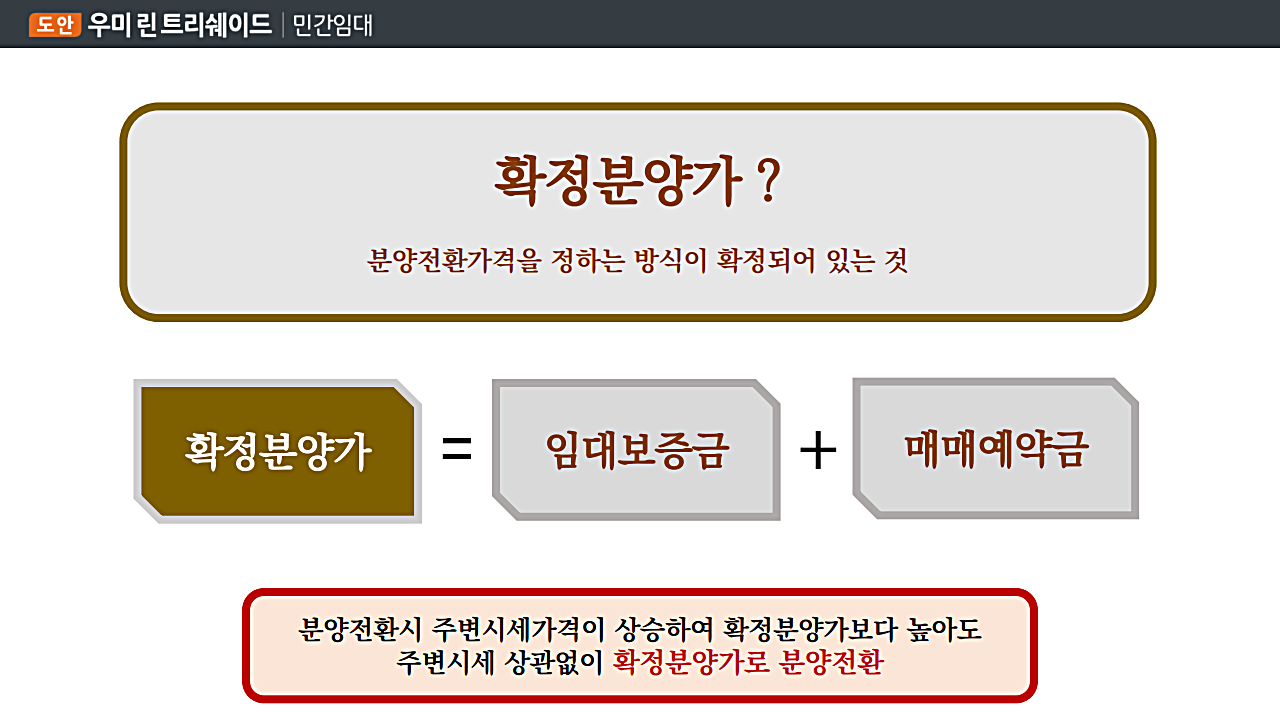 도안 우미 린 트리쉐이드 | 민간임대

확정분양가 ?

분양전환가격을 정하는 방식이 확정되어 있는 것

확정분양가 = 임대보증금 + 매매예약금

분양전환시 주변시세가격이 상승하여 확정분양가보다 높아도
주변시세 상관없이 확정분양가로 분양전환